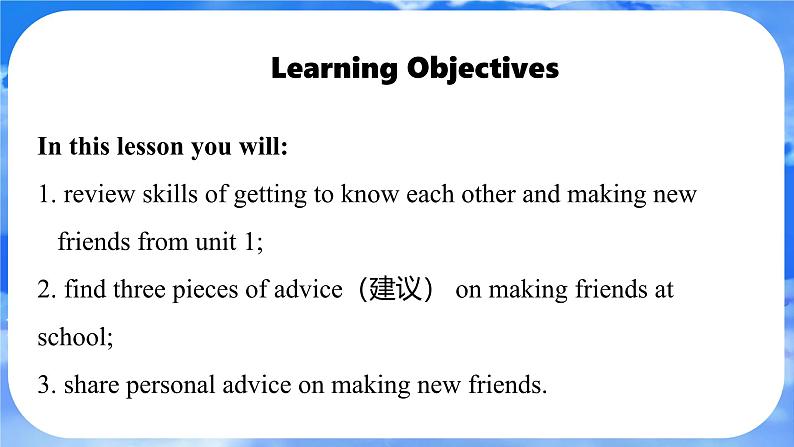 Learning Objectives

In this lesson you will:

1. review skills of getting to know each other and making new friends from unit 1;

2. find three pieces of advice（建议） on making friends at school;

3. share personal advice on making new friends.